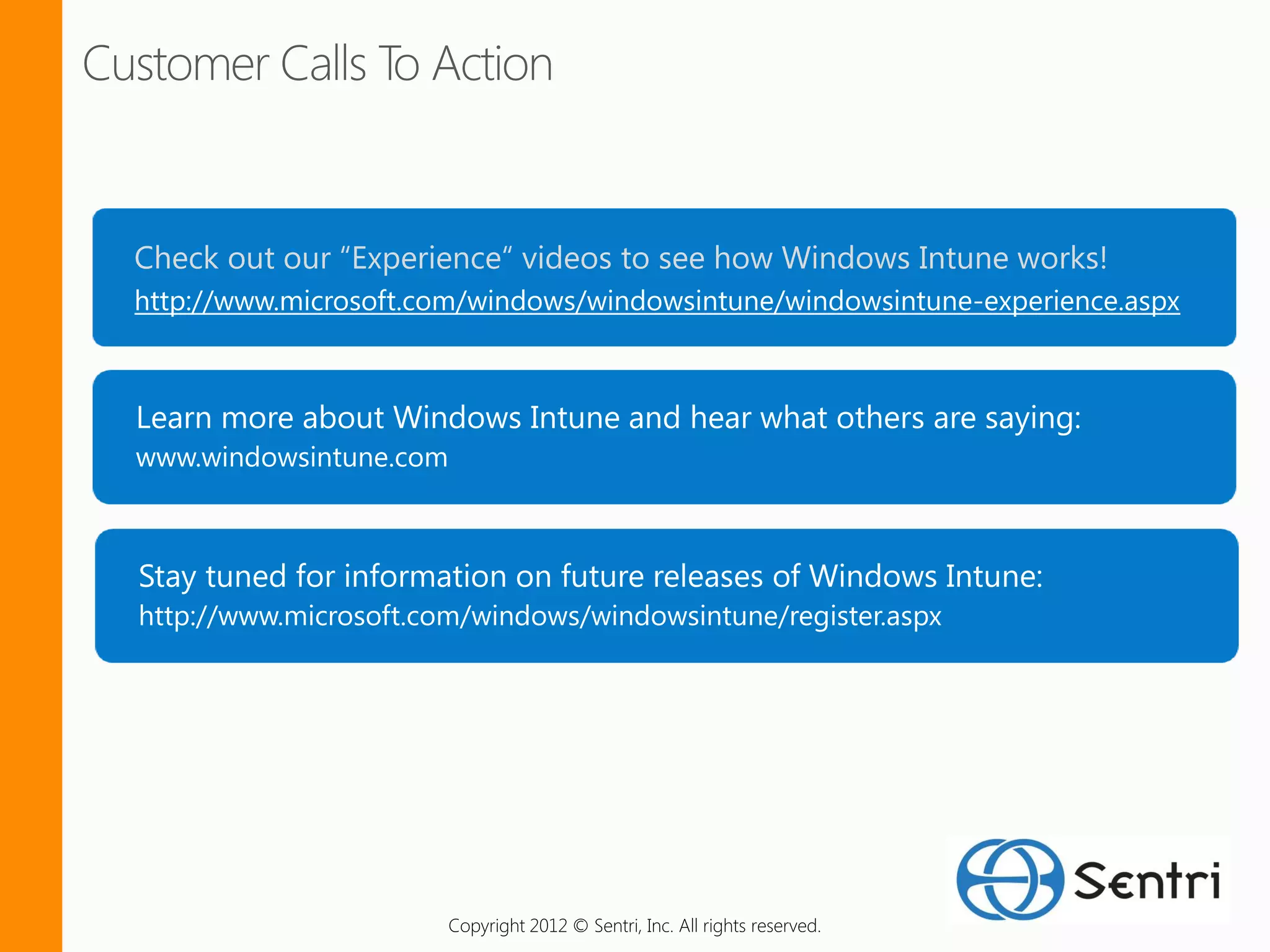 Customer Calls To Action

Check out our “Experience“ videos to see how Windows Intune works!
http://www.microsoft.com/windows/windowsintune/windowsintune-experience.aspx

Learn more about Windows Intune and hear what others are saying:
www.windowsintune.com

Stay tuned for information on future releases of Windows Intune:
http://www.microsoft.com/windows/windowsintune/register.aspx

Sentri

Copyright 2012 © Sentri, Inc. All rights reserved.